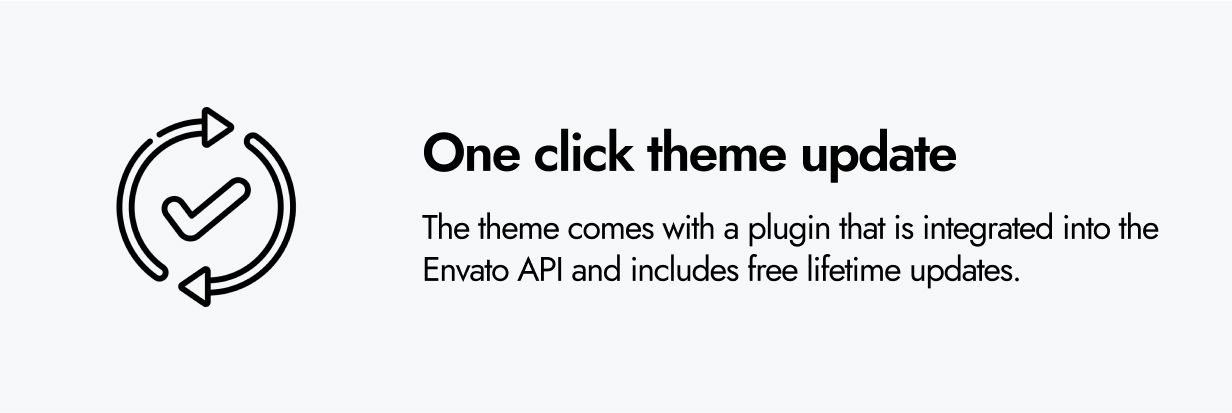 One click theme update

The theme comes with a plugin that is integrated into the Envato API and includes free lifetime updates.